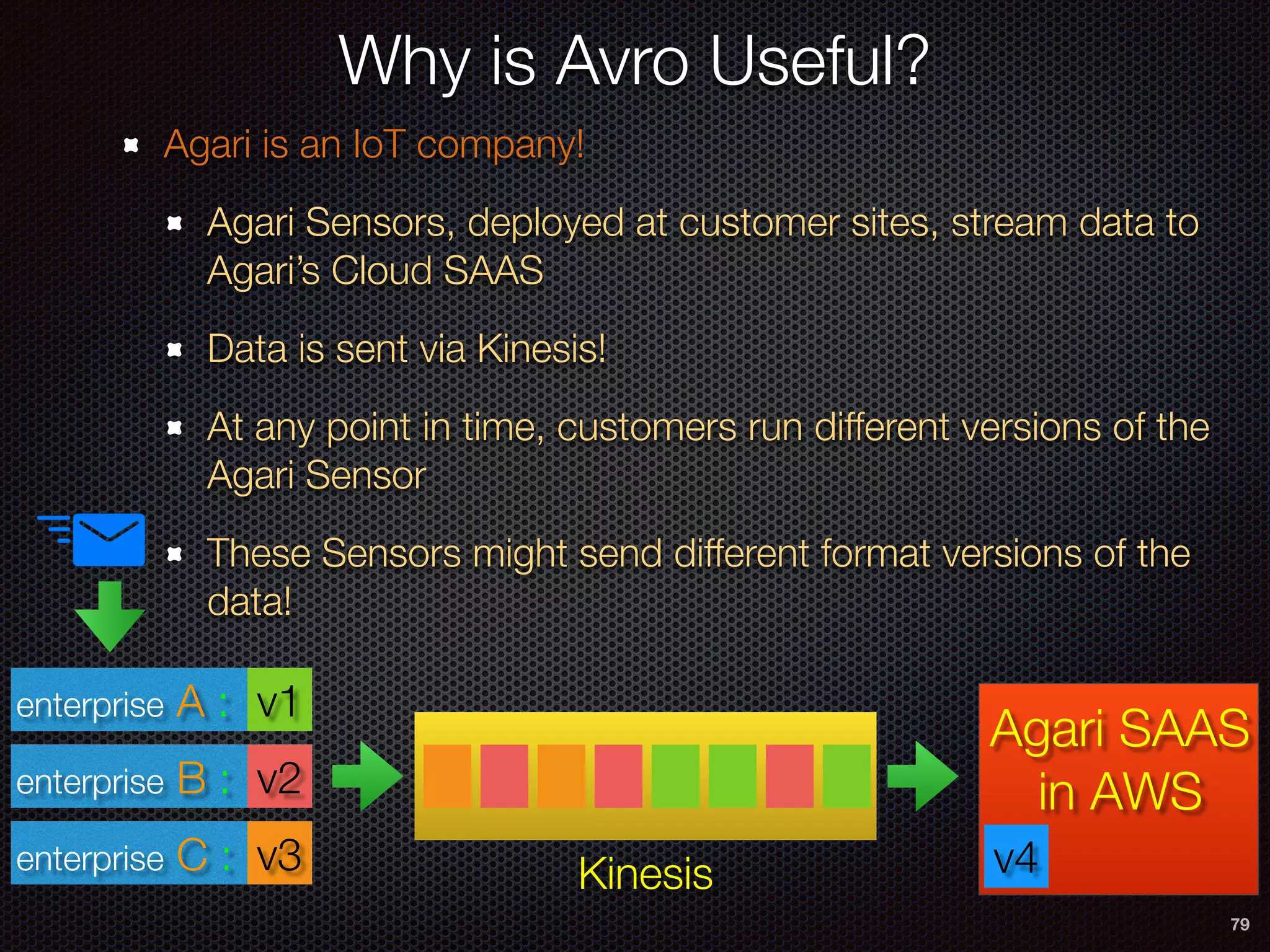 Why is Avro Useful?

Agari is an IoT company!

Agari Sensors, deployed at customer sites, stream data to Agari's Cloud SAAS

Data is sent via Kinesis!

At any point in time, customers run different versions of the Agari Sensor

These Sensors might send different format versions of the data!

enterprise A : v1
enterprise B : v2
enterprise C : v3

Kinesis

Agari SAAS in AWS
v4

79